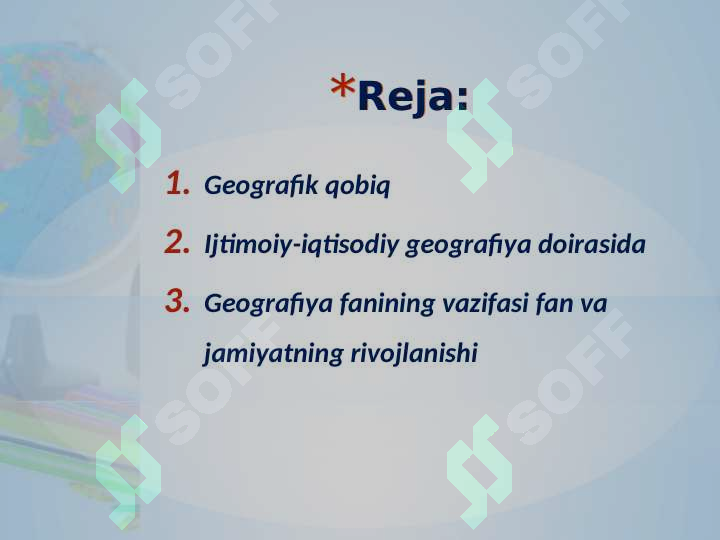 *Reja:

1. Geografik qobiq
2. Ijtimoiy-iqtisodiy geografiya doirasida
3. Geografiya fanining vazifasi fan va jamiyatning rivojlanishi

SOFF SOFF SOFF SOFF